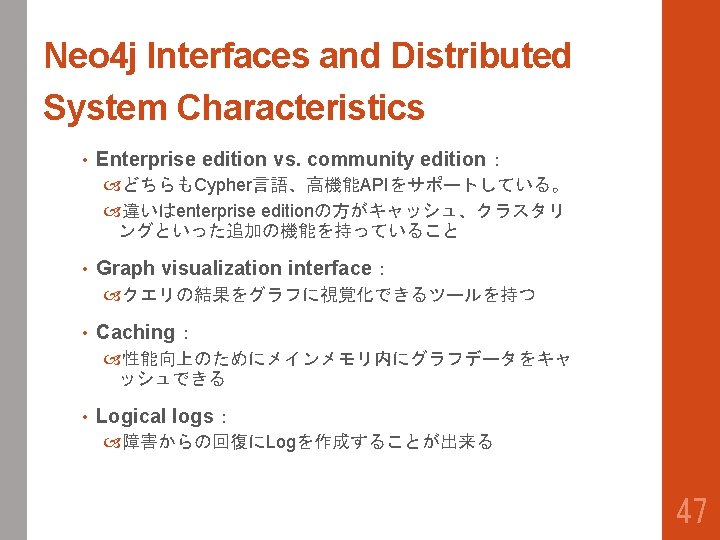 Neo4j Interfaces and Distributed System Characteristics

• Enterprise edition vs. community edition：
どちらもCypher言語、高機能APIをサポートしている。
違いはenterprise editionの方がキャッシュ、クラスタリングといった追加の機能を持っていること

• Graph visualization interface：
クエリの結果をグラフに視覚化できるツールを持つ

• Caching：
性能向上のためにメインメモリ内にグラフデータをキャッシュできる

• Logical logs：
障害からの回復にLogを作成することが出来る

47